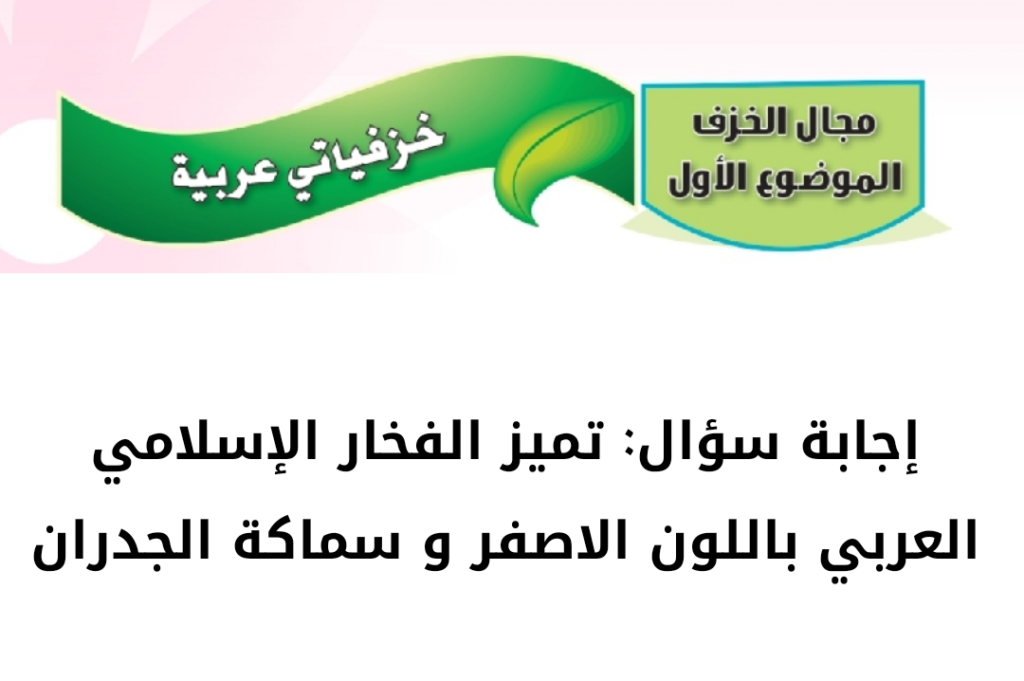 مجال الخزف
الموضوع الأول

خزفياتي عربية

إجابة سؤال: تميز الفخار الإسلامي العربي باللون الاصفر و سماكة الجدران